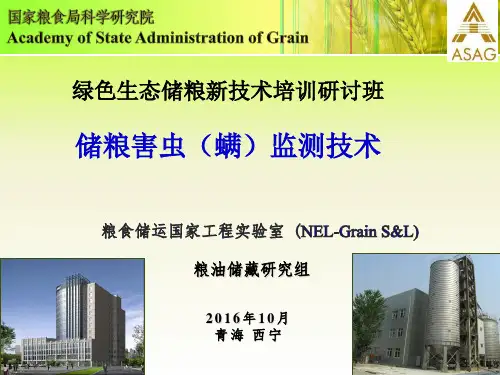 国家粮食局科学研究院
Academy of State Administration of Grain

ASAG

绿色生态储粮新技术培训研讨班

储粮害虫（螨）监测技术

粮食储运国家工程实验室（NEL-Grain S&L)

粮油储藏研究组

2016年10月
青海 西宁